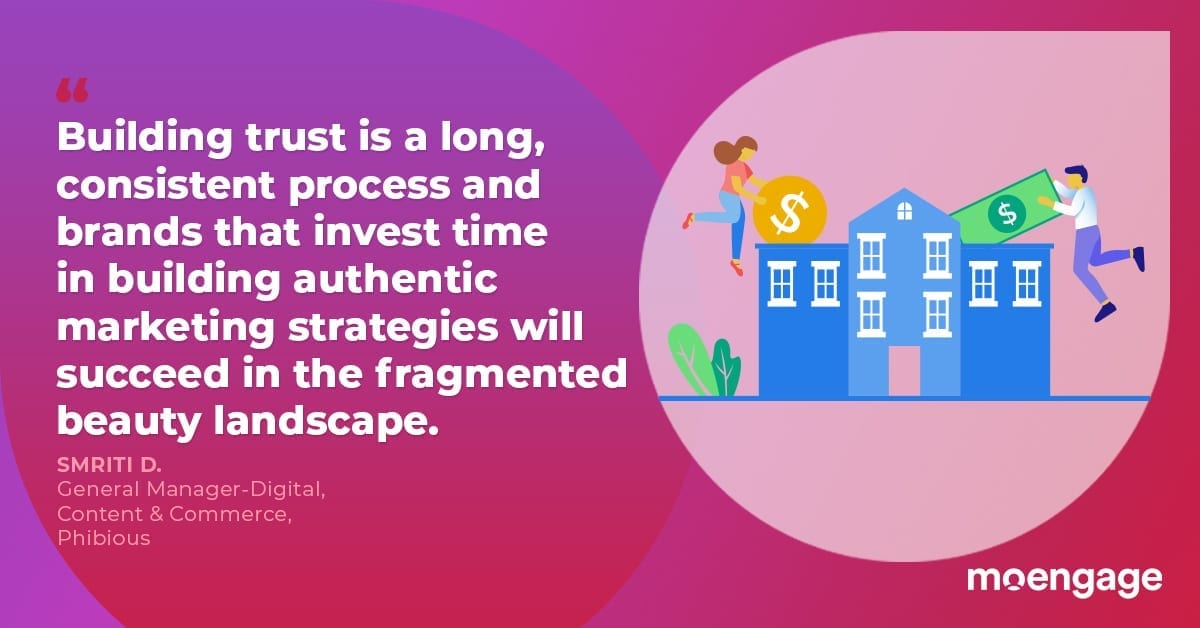 “

Building trust is a long, consistent process and brands that invest time in building authentic marketing strategies will succeed in the fragmented beauty landscape.

SMRITI D.
General Manager-Digital, Content & Commerce, Phibious

$

$

moengage